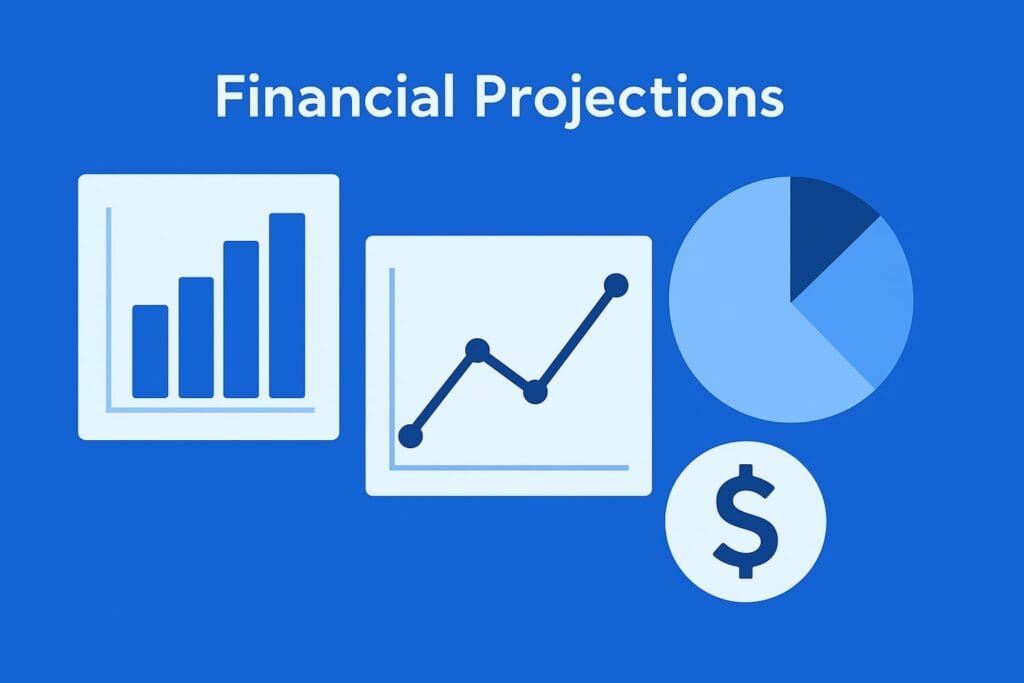 Financial Projections

$